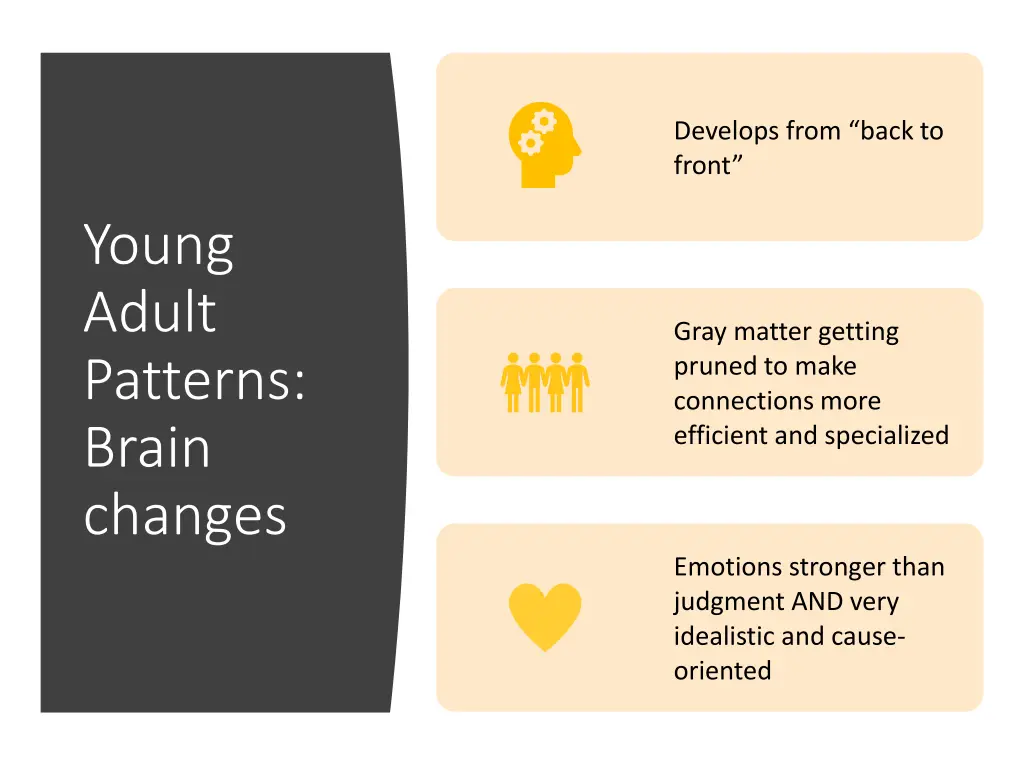 Young Adult Patterns: Brain changes

Develops from “back to front”

Gray matter getting pruned to make connections more efficient and specialized

Emotions stronger than judgment AND very idealistic and cause-oriented